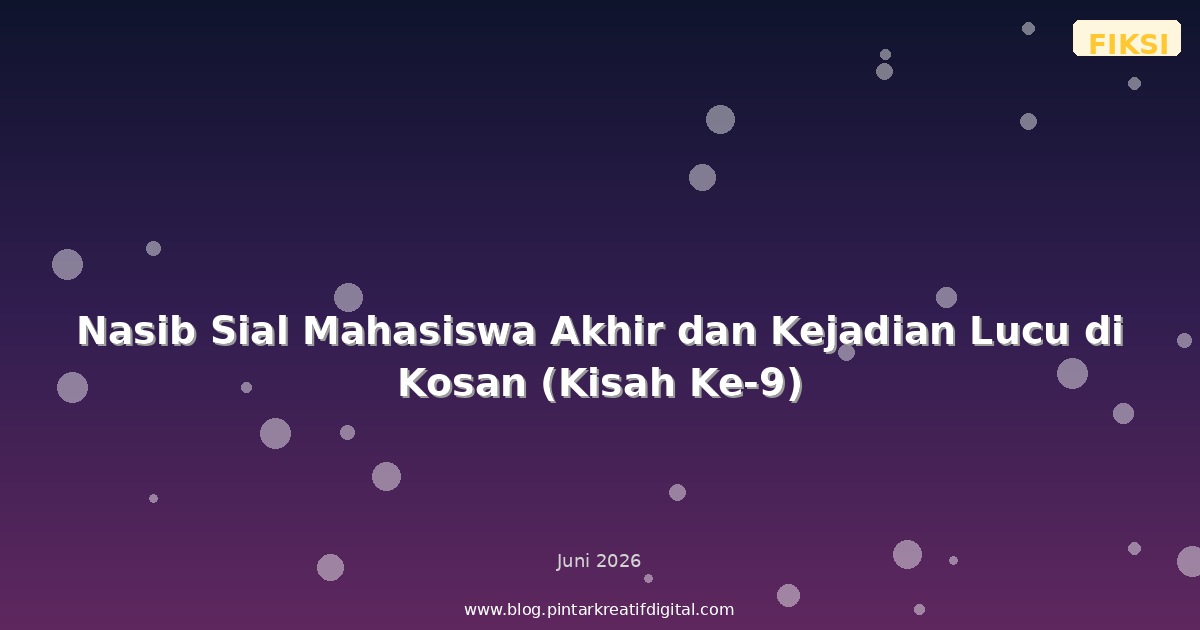 FIKSI

Nasib Sial Mahasiswa Akhir dan Kejadian Lucu di Kosan (Kisah Ke-9)

Juni 2026

www.blog.pintarkreatifdigital.com